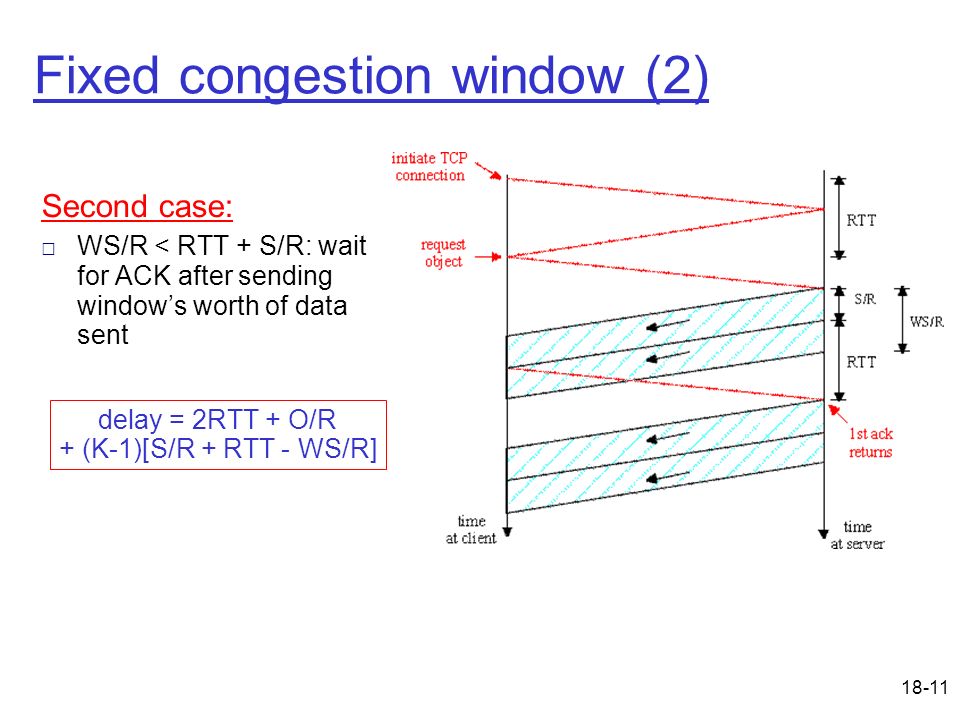 Fixed congestion window (2)

Second case:

□ WS/R < RTT + S/R: wait for ACK after sending window's worth of data sent

delay = 2RTT + O/R
+ (K-1)[S/R + RTT - WS/R]

initiate TCP connection

request object

RTT

S/R

WS/R

RTT

1st ack returns

time at client

time at server

18-11